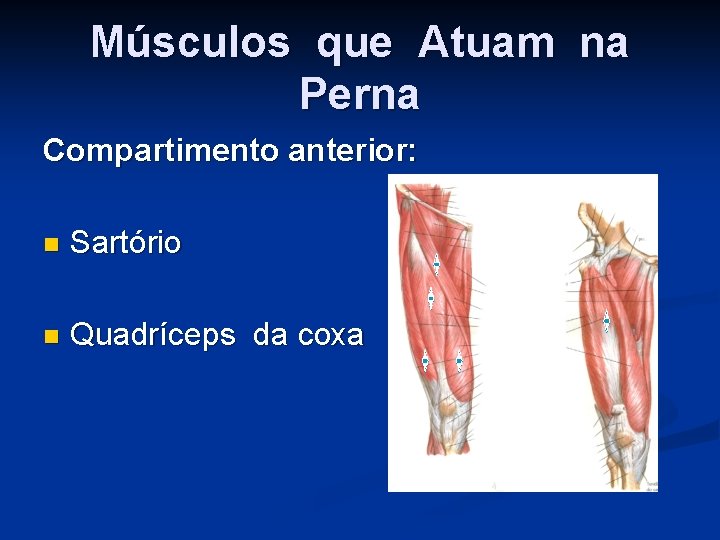 Músculos que Atuam na Perna

Compartimento anterior:

Sartório

Quadríceps da coxa